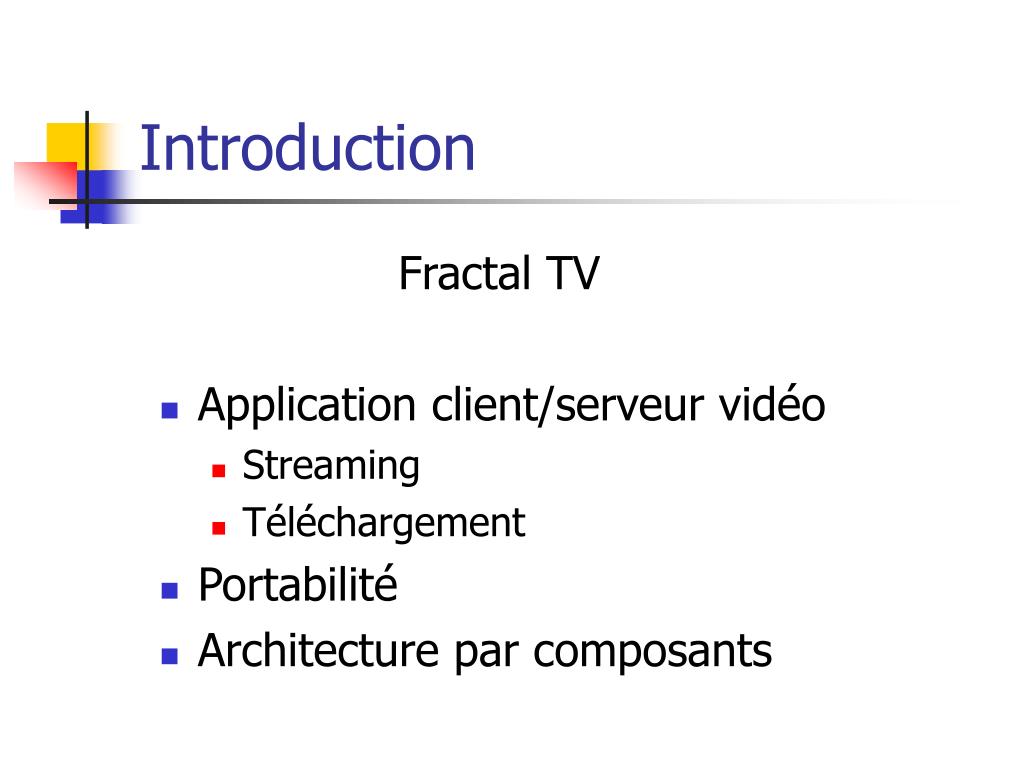 Introduction

Fractal TV

- Application client/serveur vidéo
  - Streaming
  - Téléchargement
- Portabilité
- Architecture par composants